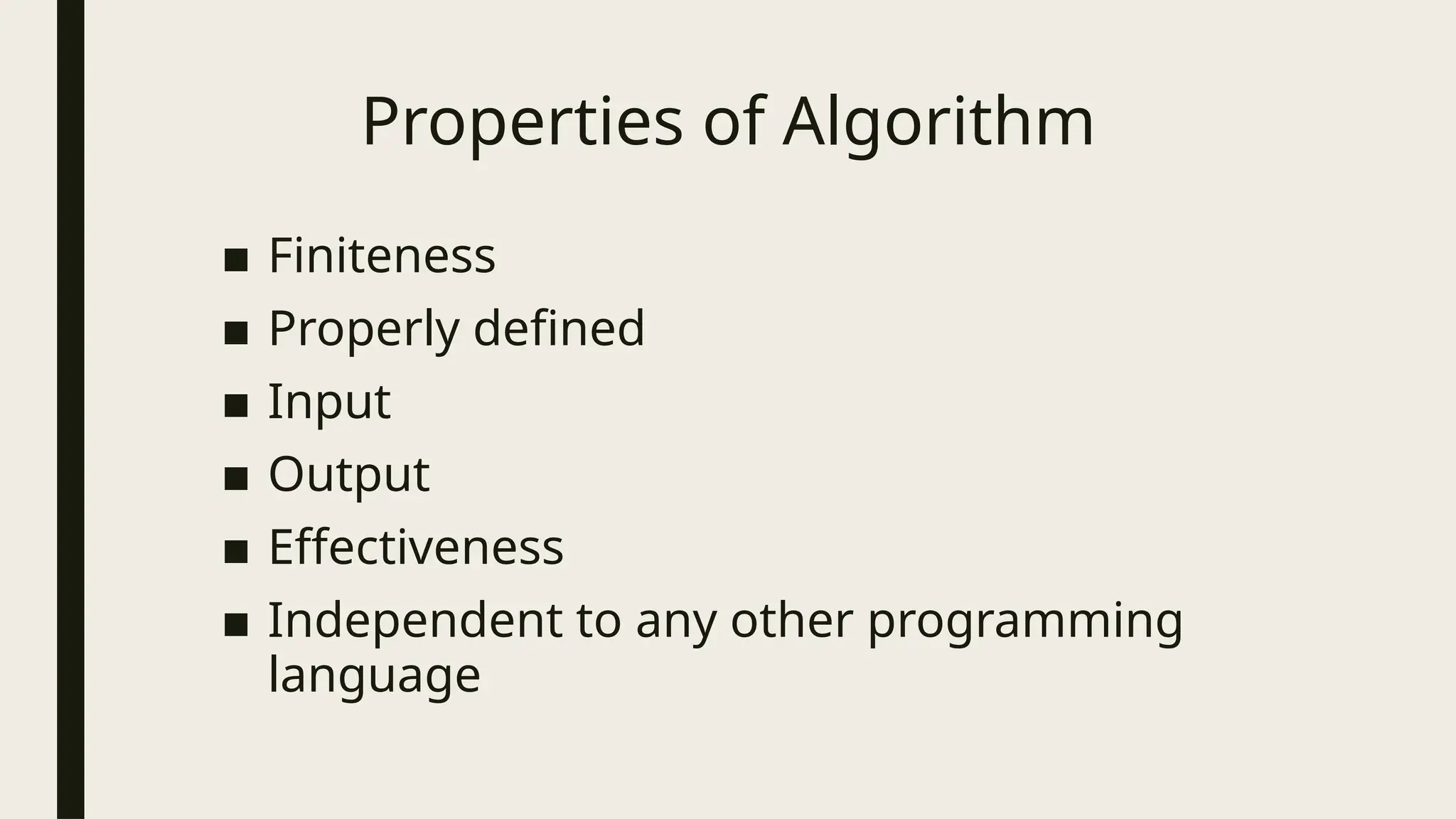 Properties of Algorithm

■ Finiteness
■ Properly defined
■ Input
■ Output
■ Effectiveness
■ Independent to any other programming language